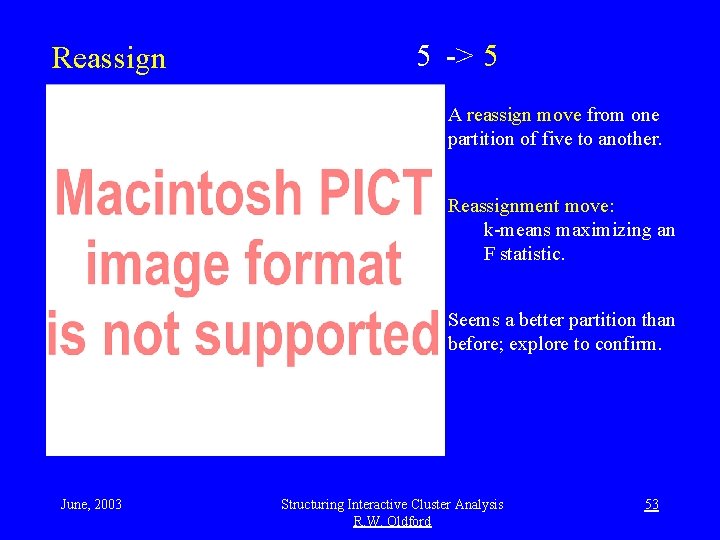 Reassign

5 -> 5

Macintosh PICT image format is not supported

A reassign move from one partition of five to another.

Reassignment move:
k-means maximizing an F statistic.

Seems a better partition than before; explore to confirm.

June, 2003

Structuring Interactive Cluster Analysis
R.W. Oldford

53